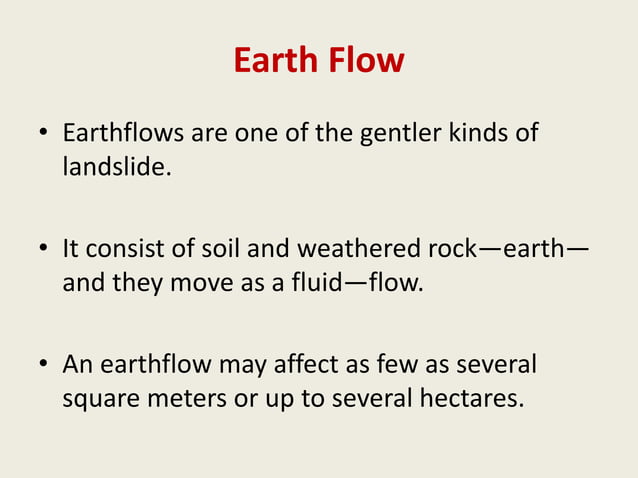 Earth Flow

• Earthflows are one of the gentler kinds of landslide.

• It consist of soil and weathered rock—earth—and they move as a fluid—flow.

• An earthflow may affect as few as several square meters or up to several hectares.